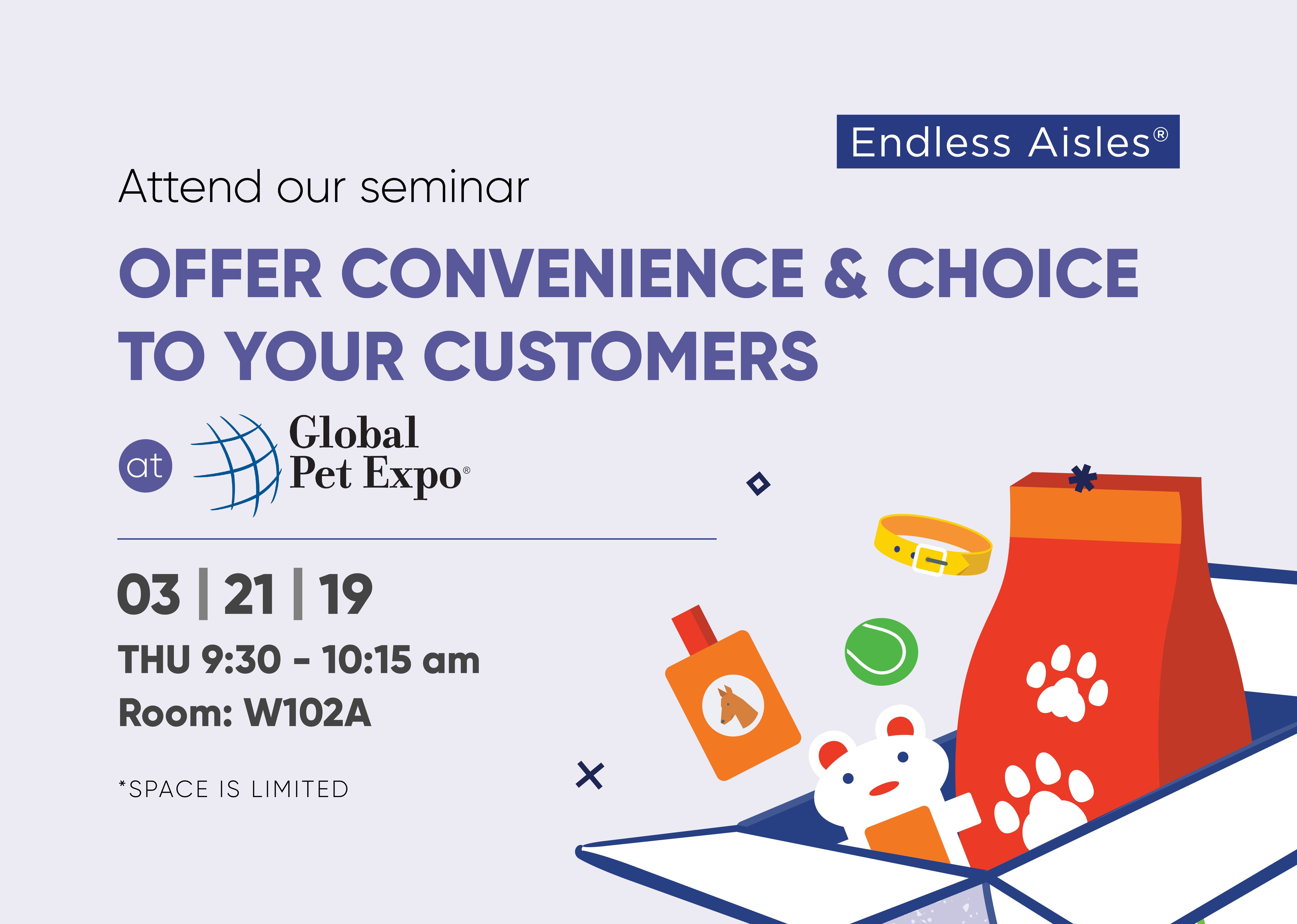 Endless Aisles®

Attend our seminar

OFFER CONVENIENCE & CHOICE TO YOUR CUSTOMERS

at Global Pet Expo®

03 | 21 | 19

THU 9:30 - 10:15 am

Room: W102A

*SPACE IS LIMITED